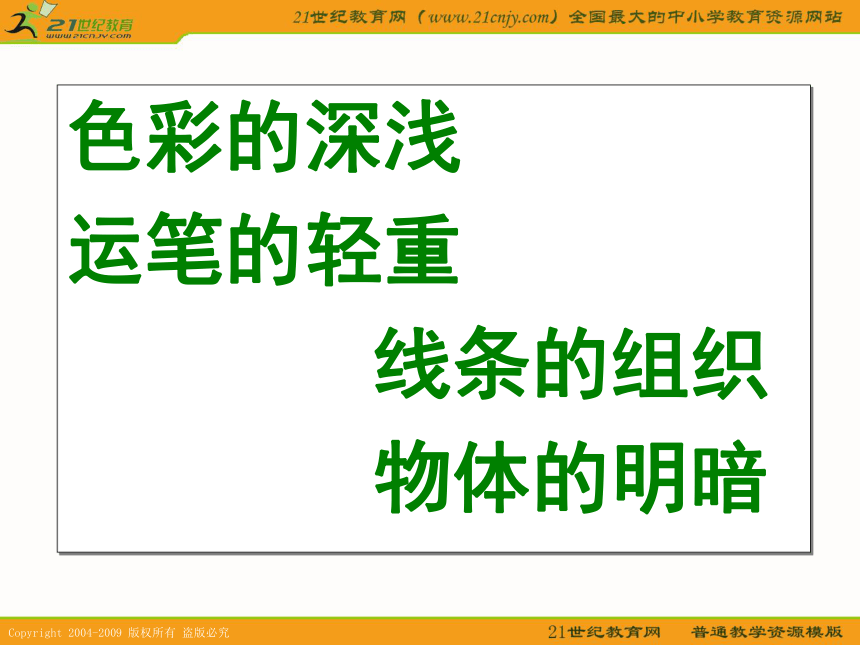 21世纪教育 www.21cnjy.com

21世纪教育网（www.21cnjy.com）全国最大的中小学教育资源网站

色彩的深浅
运笔的轻重
线条的组织
物体的明暗

Copyright 2004-2009 版权所有 盗版必究

21世纪教育网 普通教学资源模版